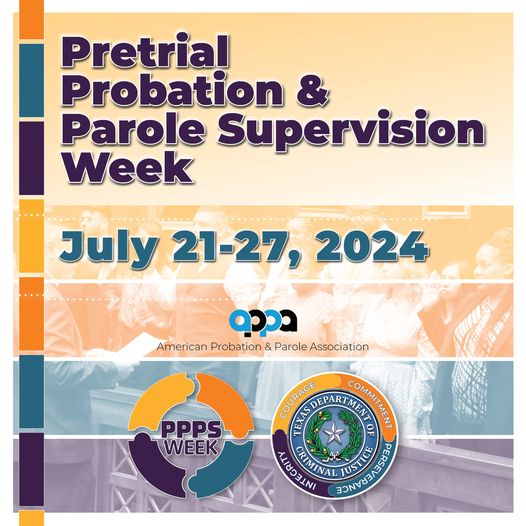 Pretrial Probation & Parole Supervision Week

July 21-27, 2024

appa
American Probation & Parole Association

PPPS WEEK

COURAGE COMMITMENT PERSEVERANCE INTEGRITY
TEXAS DEPARTMENT OF CRIMINAL JUSTICE